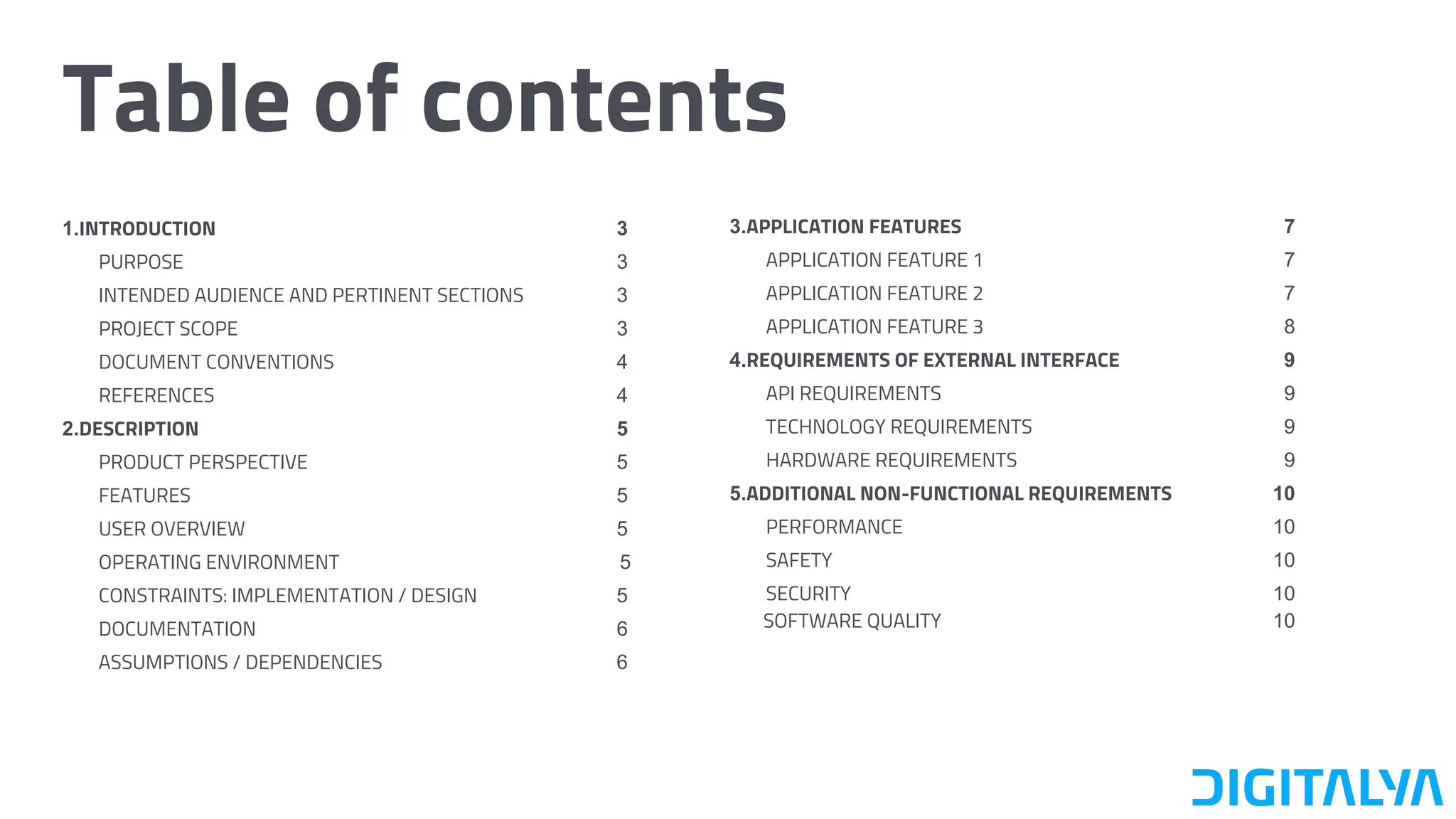 Table of contents

1.INTRODUCTION 3
PURPOSE 3
INTENDED AUDIENCE AND PERTINENT SECTIONS 3
PROJECT SCOPE 3
DOCUMENT CONVENTIONS 4
REFERENCES 4
2.DESCRIPTION 5
PRODUCT PERSPECTIVE 5
FEATURES 5
USER OVERVIEW 5
OPERATING ENVIRONMENT 5
CONSTRAINTS: IMPLEMENTATION / DESIGN 5
DOCUMENTATION 6
ASSUMPTIONS / DEPENDENCIES 6

3.APPLICATION FEATURES 7
APPLICATION FEATURE 1 7
APPLICATION FEATURE 2 7
APPLICATION FEATURE 3 8
4.REQUIREMENTS OF EXTERNAL INTERFACE 9
API REQUIREMENTS 9
TECHNOLOGY REQUIREMENTS 9
HARDWARE REQUIREMENTS 9
5.ADDITIONAL NON-FUNCTIONAL REQUIREMENTS 10
PERFORMANCE 10
SAFETY 10
SECURITY 10
SOFTWARE QUALITY 10

DIGITALYA